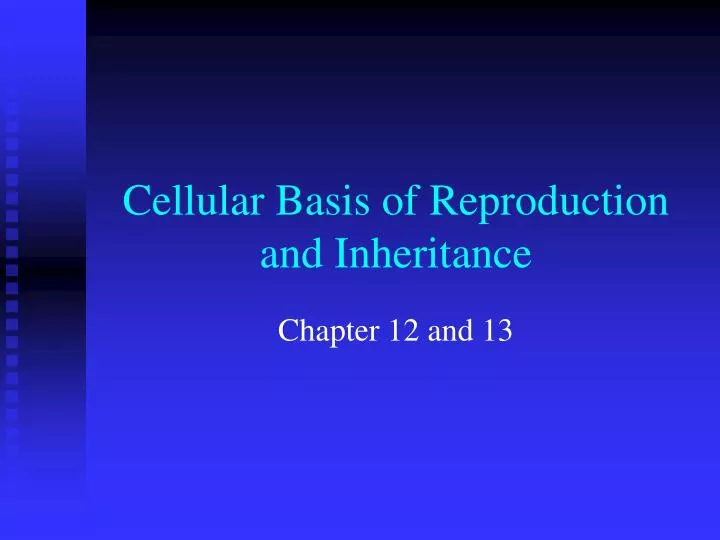 Cellular Basis of Reproduction and Inheritance

Chapter 12 and 13